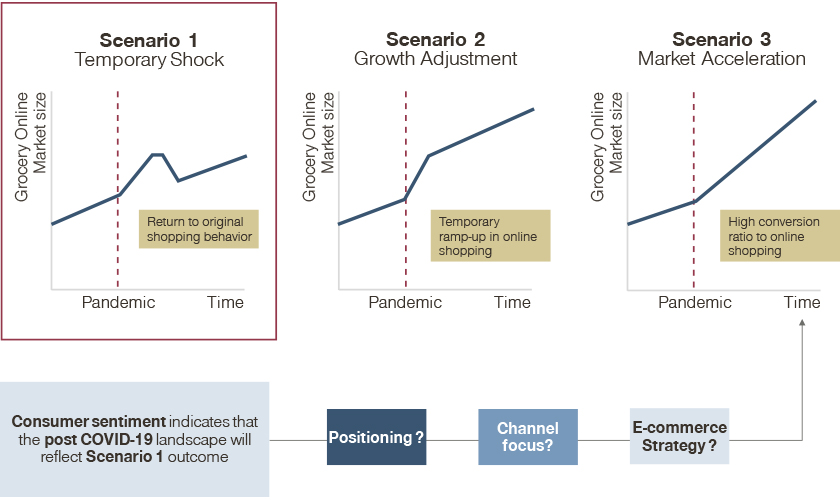 Scenario 1
Temporary Shock

Grocery Online Market size

Return to original shopping behavior

Pandemic Time

Scenario 2
Growth Adjustment

Grocery Online Market size

Temporary ramp-up in online shopping

Pandemic Time

Scenario 3
Market Acceleration

Grocery Online Market size

High conversion ratio to online shopping

Pandemic Time

Consumer sentiment indicates that the post COVID-19 landscape will reflect Scenario 1 outcome

Positioning ?

Channel focus?

E-commerce Strategy ?